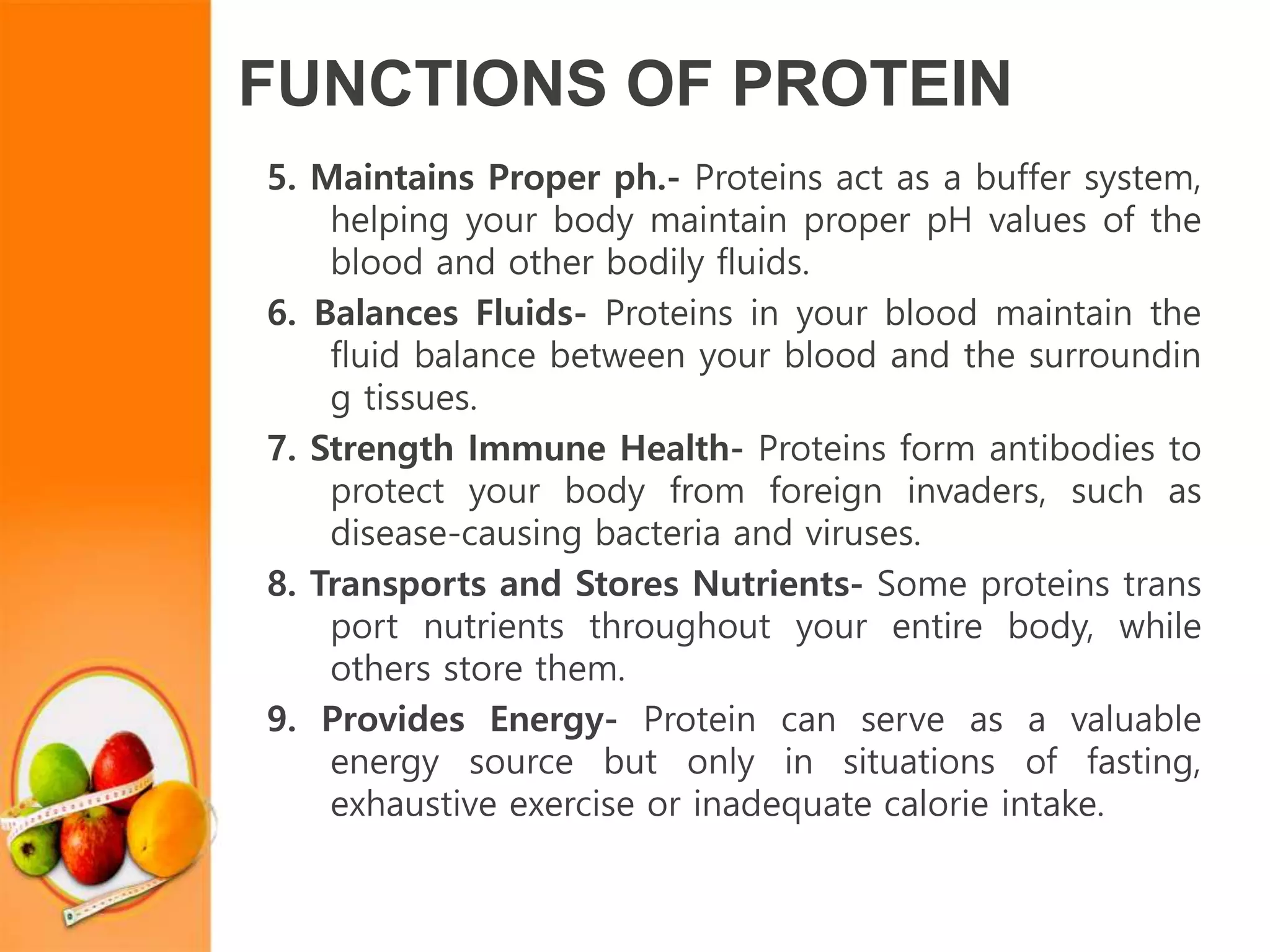 FUNCTIONS OF PROTEIN

5. Maintains Proper ph.- Proteins act as a buffer system, helping your body maintain proper pH values of the blood and other bodily fluids.

6. Balances Fluids- Proteins in your blood maintain the fluid balance between your blood and the surroundin g tissues.

7. Strength Immune Health- Proteins form antibodies to protect your body from foreign invaders, such as disease-causing bacteria and viruses.

8. Transports and Stores Nutrients- Some proteins trans port nutrients throughout your entire body, while others store them.

9. Provides Energy- Protein can serve as a valuable energy source but only in situations of fasting, exhaustive exercise or inadequate calorie intake.